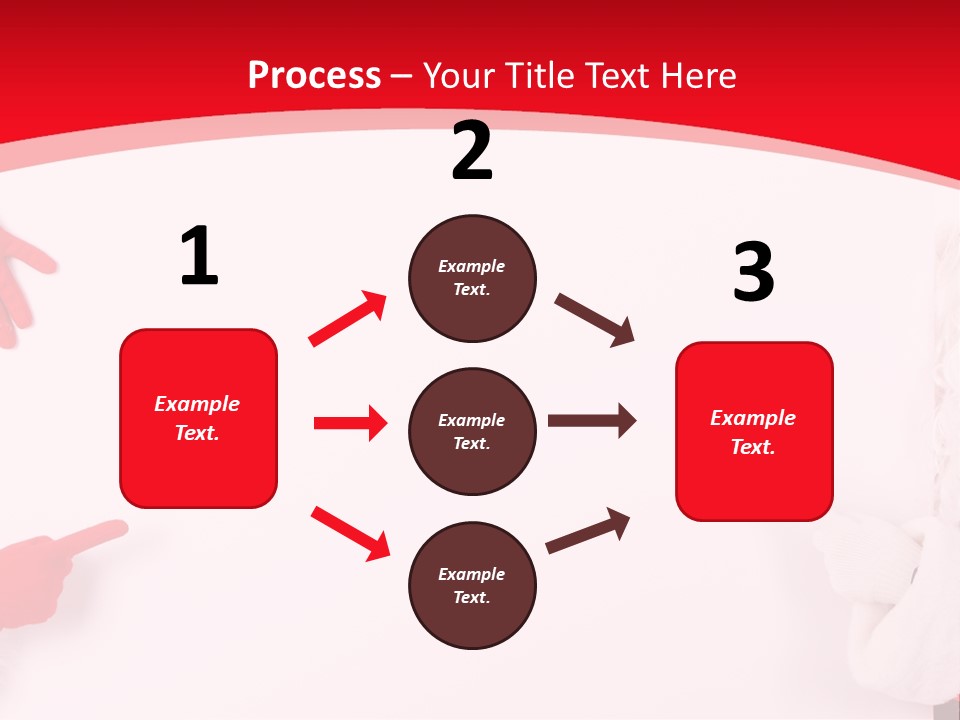 Process – Your Title Text Here

1

Example Text.

2

Example Text.

Example Text.

Example Text.

3

Example Text.